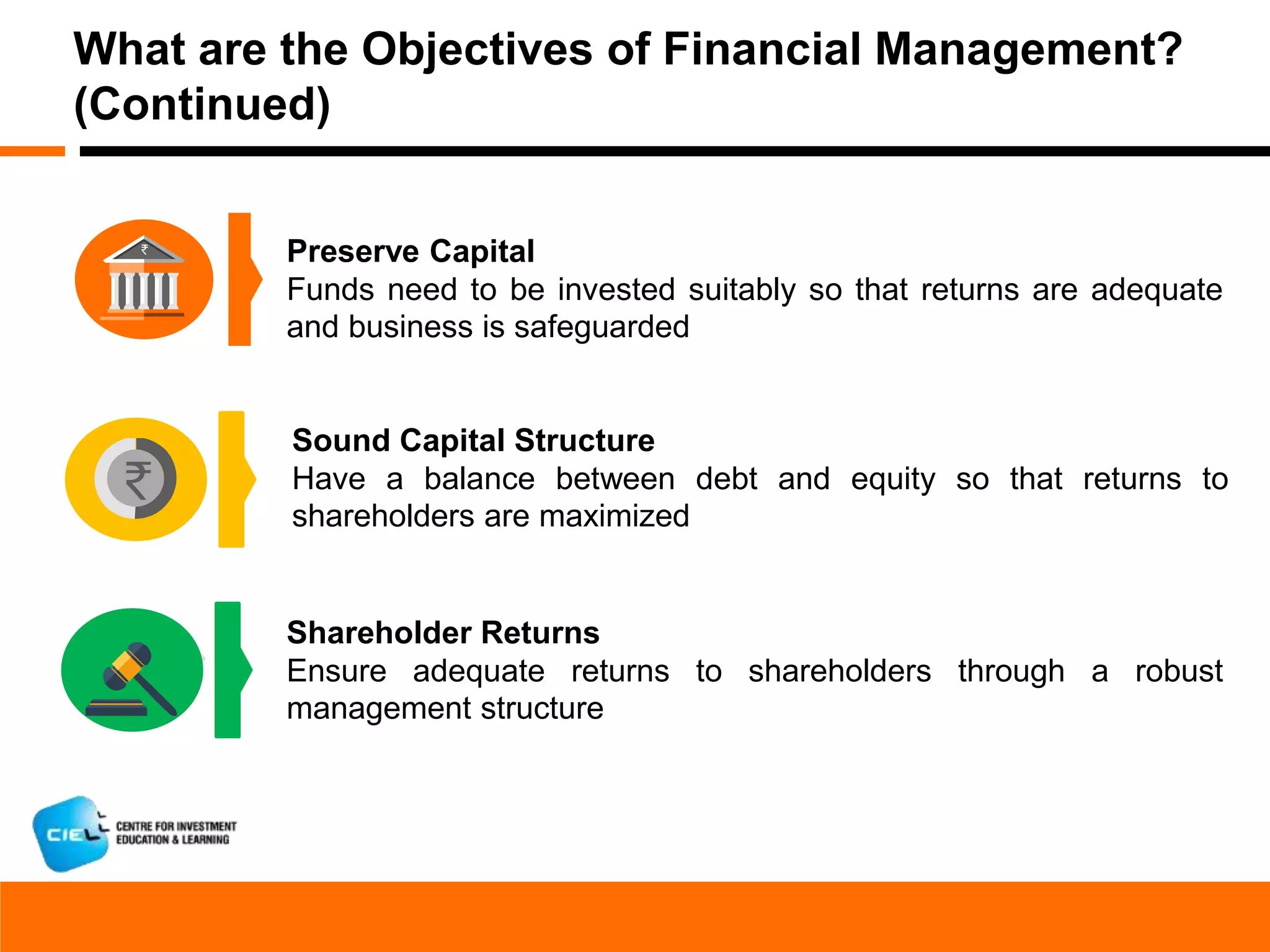 What are the Objectives of Financial Management? (Continued)

₹

Preserve Capital
Funds need to be invested suitably so that returns are adequate and business is safeguarded

₹

Sound Capital Structure
Have a balance between debt and equity so that returns to shareholders are maximized

Shareholder Returns
Ensure adequate returns to shareholders through a robust management structure

CIEL CENTRE FOR INVESTMENT EDUCATION & LEARNING